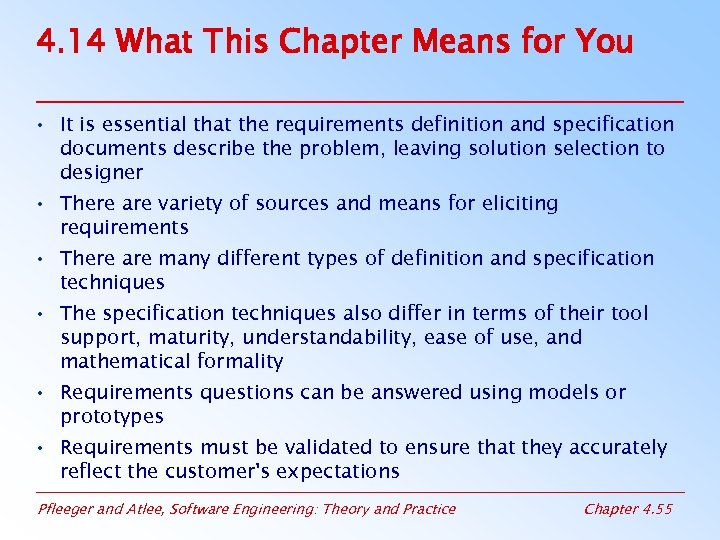 4.14 What This Chapter Means for You

• It is essential that the requirements definition and specification documents describe the problem, leaving solution selection to designer

• There are variety of sources and means for eliciting requirements

• There are many different types of definition and specification techniques

• The specification techniques also differ in terms of their tool support, maturity, understandability, ease of use, and mathematical formality

• Requirements questions can be answered using models or prototypes

• Requirements must be validated to ensure that they accurately reflect the customer's expectations

Pfleeger and Atlee, Software Engineering: Theory and Practice

Chapter 4.55